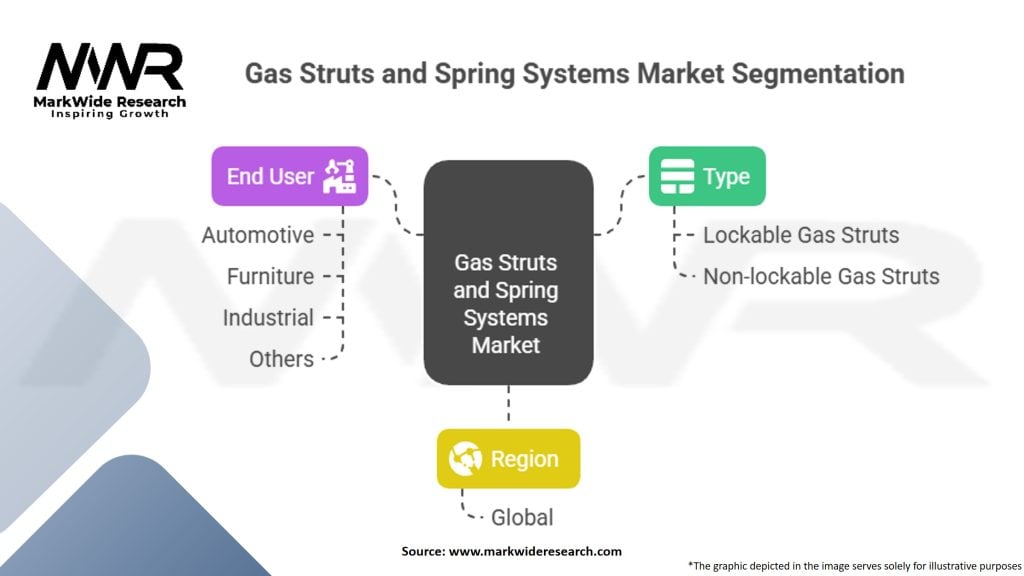 MWR
MarkWide Research
Inspiring Growth

Gas Struts and Spring Systems Market Segmentation

End User
Automotive
Furniture
Industrial
Others

Gas Struts and Spring Systems Market

Type
Lockable Gas Struts
Non-lockable Gas Struts

Region
Global

Source: www.markwideresearch.com

*The graphic depicted in the image serves solely for illustrative purposes